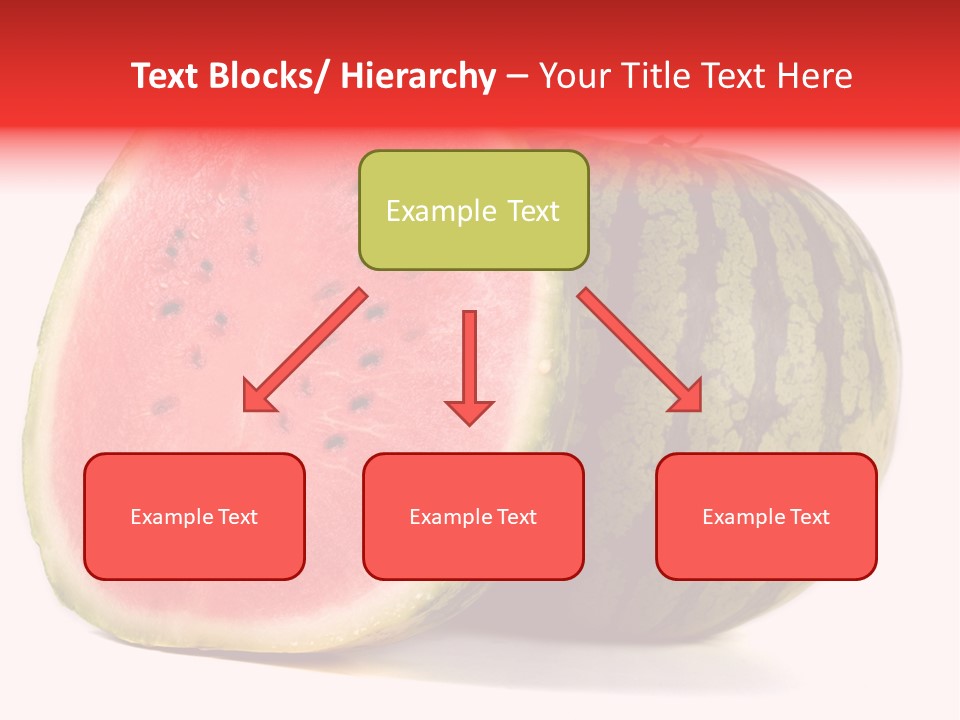 Text Blocks/ Hierarchy – Your Title Text Here

Example Text

Example Text

Example Text

Example Text